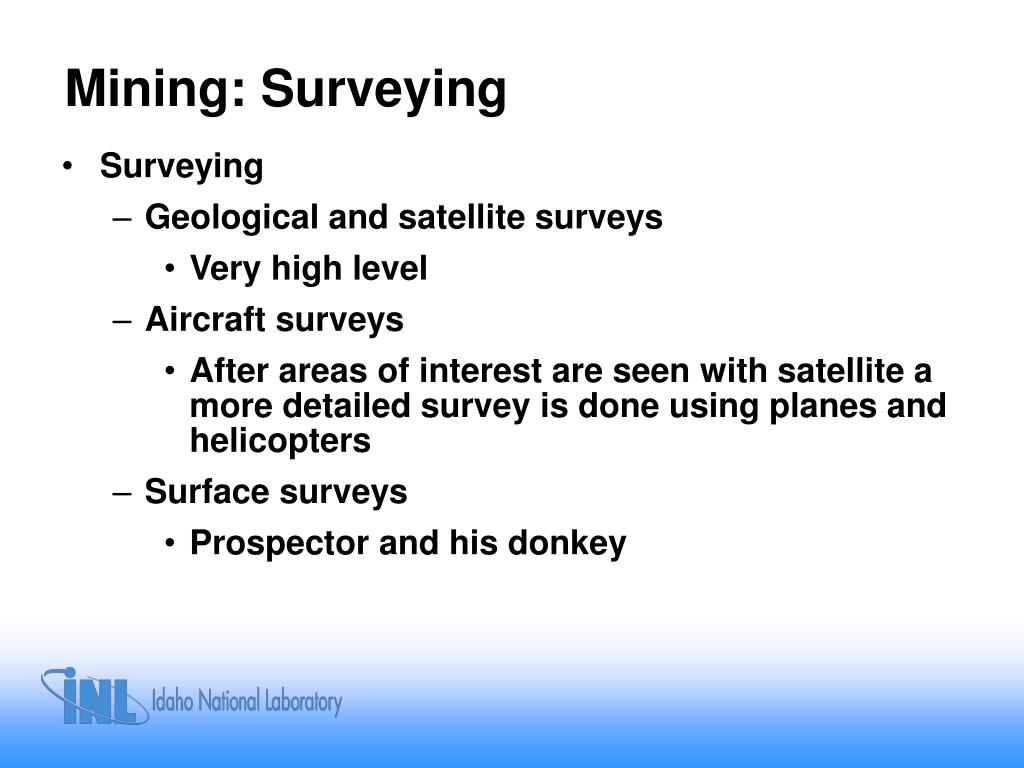 Mining: Surveying

• Surveying
  – Geological and satellite surveys
    • Very high level
  – Aircraft surveys
    • After areas of interest are seen with satellite a more detailed survey is done using planes and helicopters
  – Surface surveys
    • Prospector and his donkey

INL Idaho National Laboratory